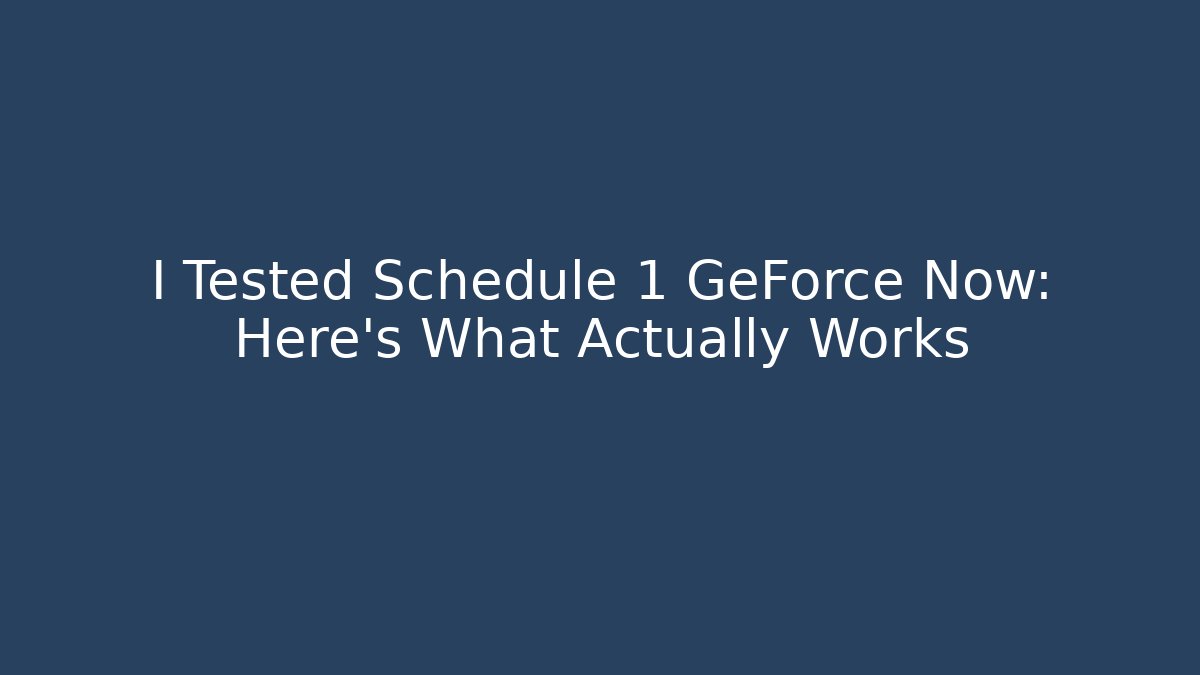 I Tested Schedule 1 GeForce Now: Here's What Actually Works